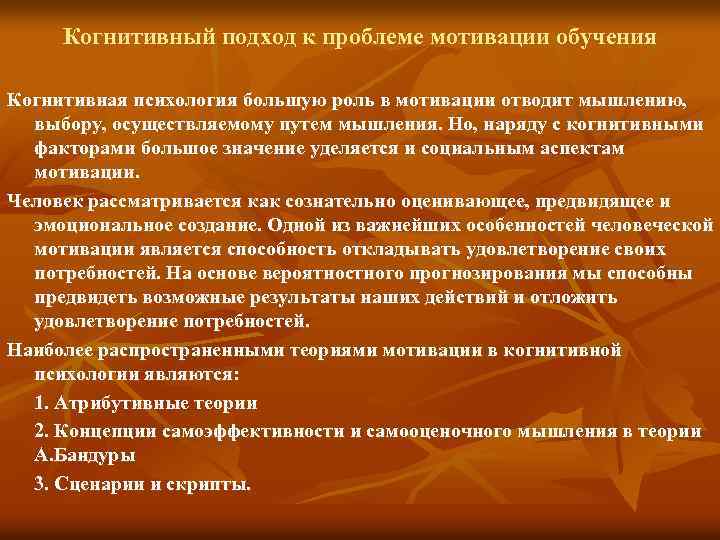 Когнитивный подход к проблеме мотивации обучения

Когнитивная психология большую роль в мотивации отводит мышлению, выбору, осуществляемому путем мышления. Но, наряду с когнитивными факторами большое значение уделяется и социальным аспектам мотивации.

Человек рассматривается как сознательно оценивающее, предвидящее и эмоциональное создание. Одной из важнейших особенностей человеческой мотивации является способность откладывать удовлетворение своих потребностей. На основе вероятностного прогнозирования мы способны предвидеть возможные результаты наших действий и отложить удовлетворение потребностей.

Наиболее распространенными теориями мотивации в когнитивной психологии являются:

1. Атрибутивные теории

2. Концепции самоэффективности и самооценочного мышления в теории А.Бандуры

3. Сценарии и скрипты.